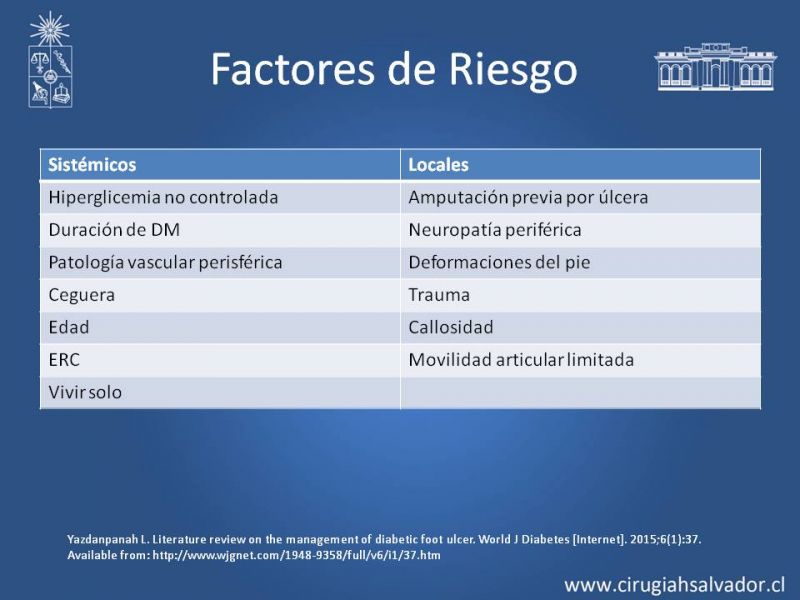 Factores de Riesgo

| Sistémicos | Locales |
|---|---|
| Hiperglicemia no controlada | Amputación previa por úlcera |
| Duración de DM | Neuropatía periférica |
| Patología vascular perisférica | Deformaciones del pie |
| Ceguera | Trauma |
| Edad | Callosidad |
| ERC | Movilidad articular limitada |
| Vivir solo | |

Yazdanpanah L. Literature review on the management of diabetic foot ulcer. World J Diabetes [Internet]. 2015;6(1):37. Available from: http://www.wjgnet.com/1948-9358/full/v6/i1/37.htm

www.cirugiahsalvador.cl